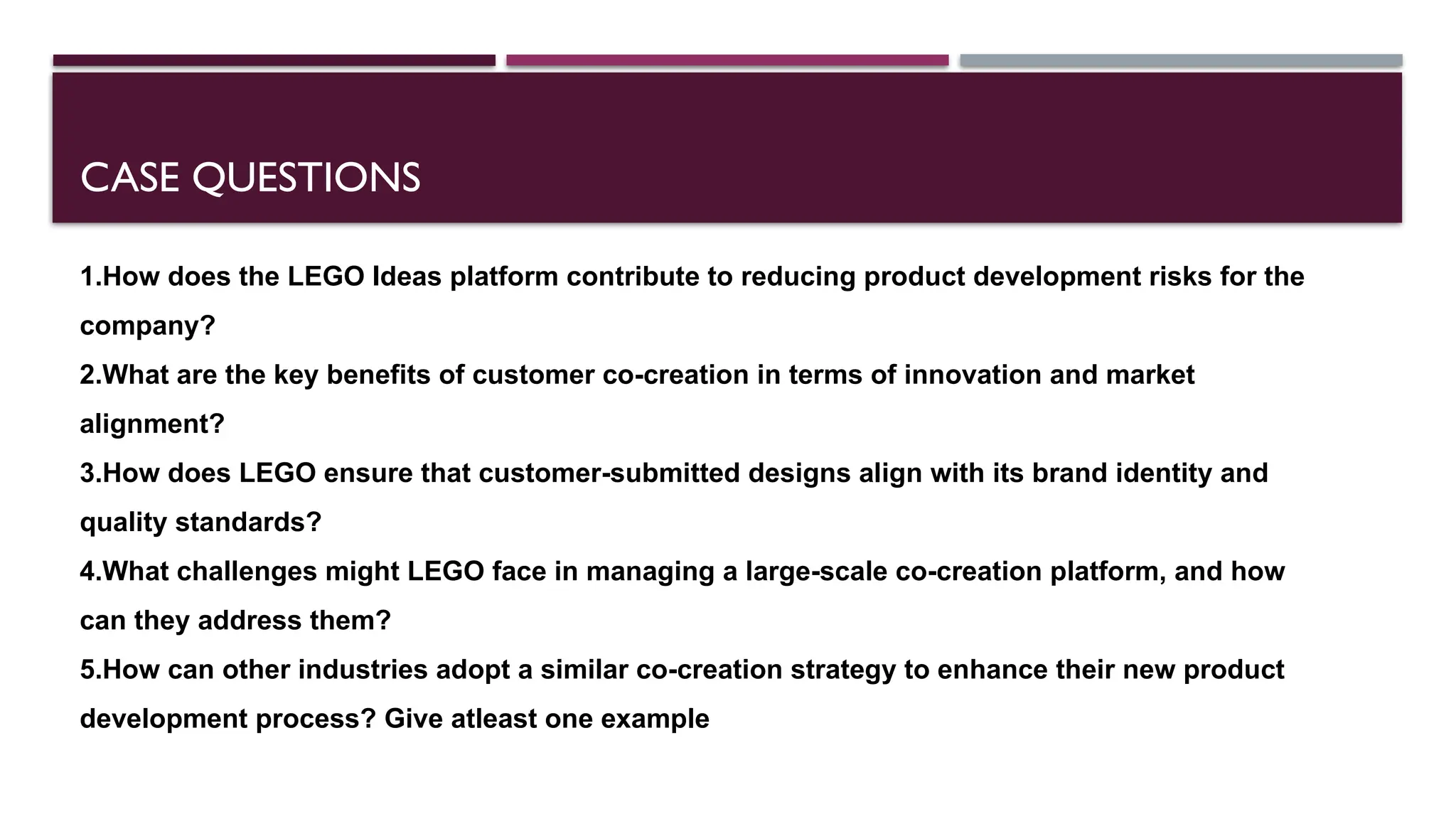 CASE QUESTIONS

1.How does the LEGO Ideas platform contribute to reducing product development risks for the company?

2.What are the key benefits of customer co-creation in terms of innovation and market alignment?

3.How does LEGO ensure that customer-submitted designs align with its brand identity and quality standards?

4.What challenges might LEGO face in managing a large-scale co-creation platform, and how can they address them?

5.How can other industries adopt a similar co-creation strategy to enhance their new product development process? Give atleast one example